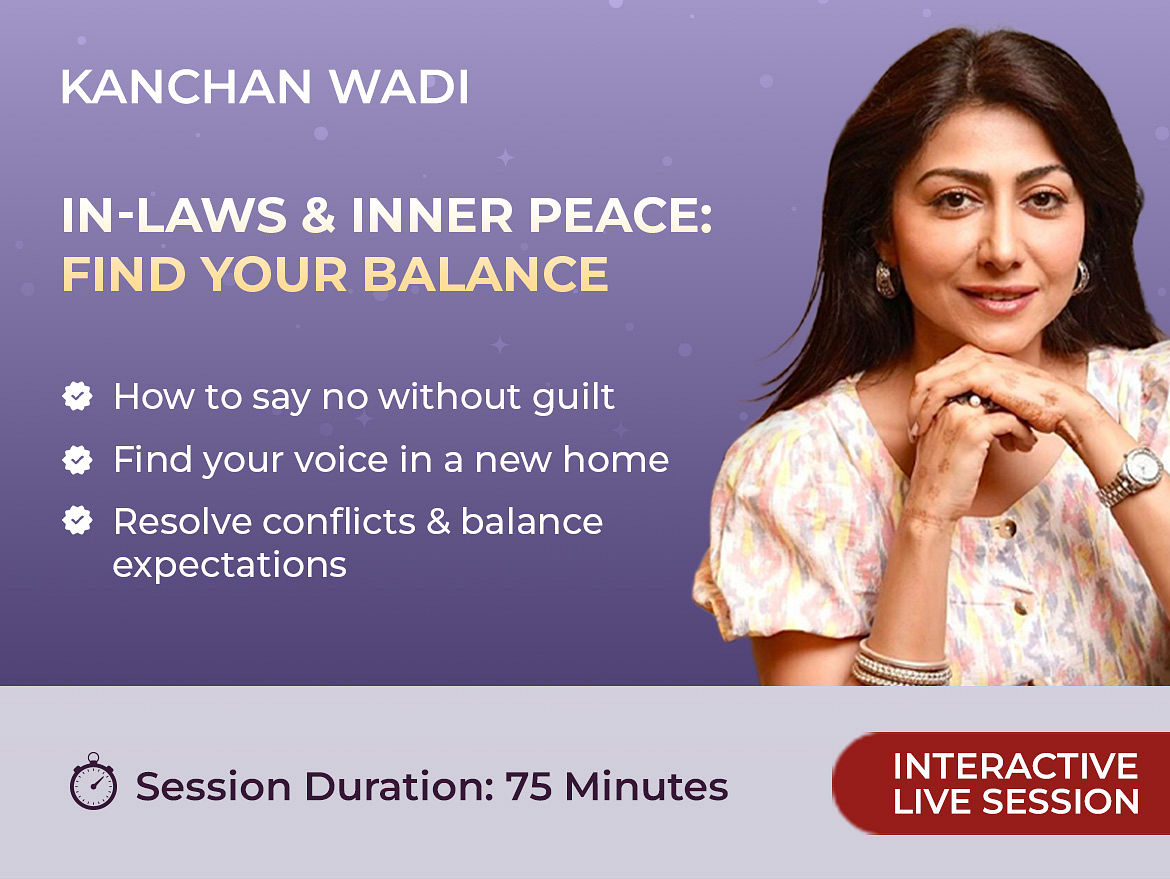 KANCHAN WADI

IN-LAWS & INNER PEACE:
FIND YOUR BALANCE

How to say no without guilt

Find your voice in a new home

Resolve conflicts & balance expectations

Session Duration: 75 Minutes

INTERACTIVE LIVE SESSION